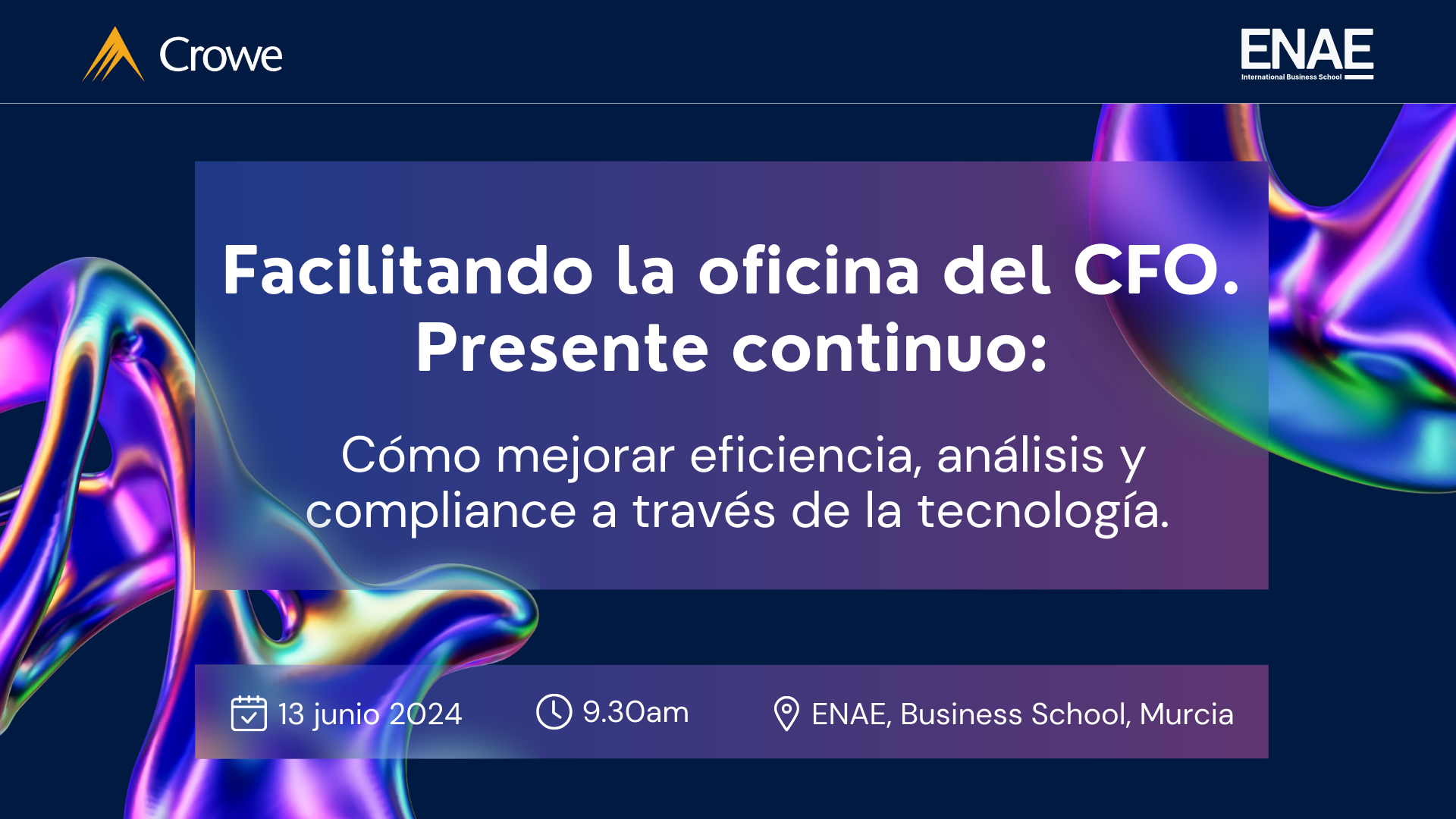 Crowe

ENAE
International Business School

Facilitando la oficina del CFO. Presente continuo:

Cómo mejorar eficiencia, análisis y compliance a través de la tecnología.

13 junio 2024

9.30am

ENAE, Business School, Murcia